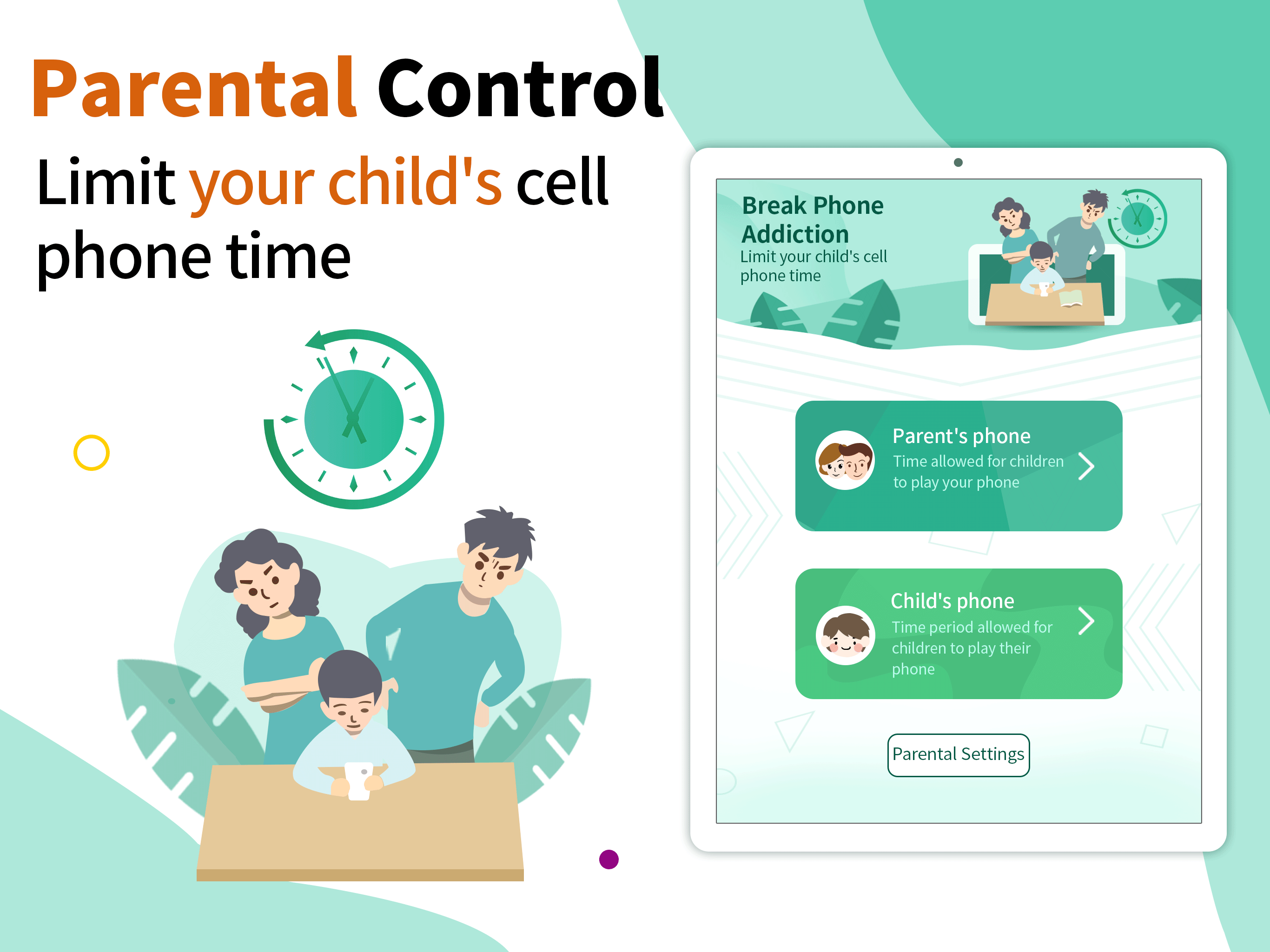 Parental Control

Limit your child's cell phone time

Break Phone Addiction

Limit your child's cell phone time

Parent's phone

Time allowed for children to play your phone

Child's phone

Time period allowed for children to play their phone

Parental Settings